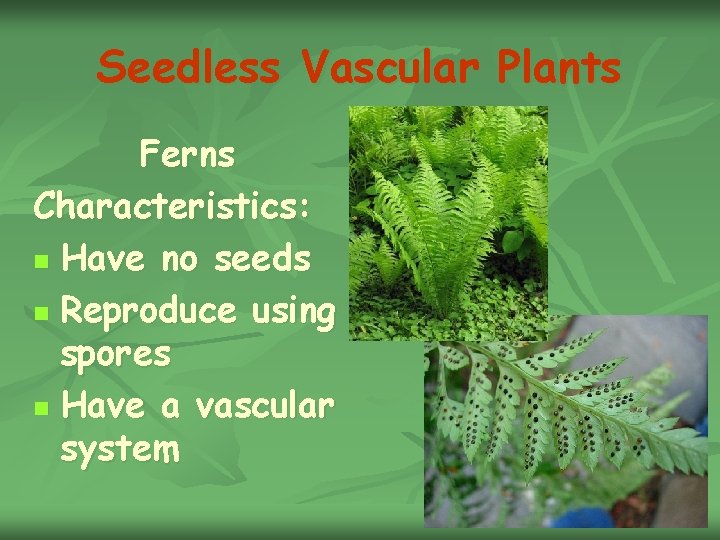 Seedless Vascular Plants

Ferns

Characteristics:

- Have no seeds
- Reproduce using spores
- Have a vascular system